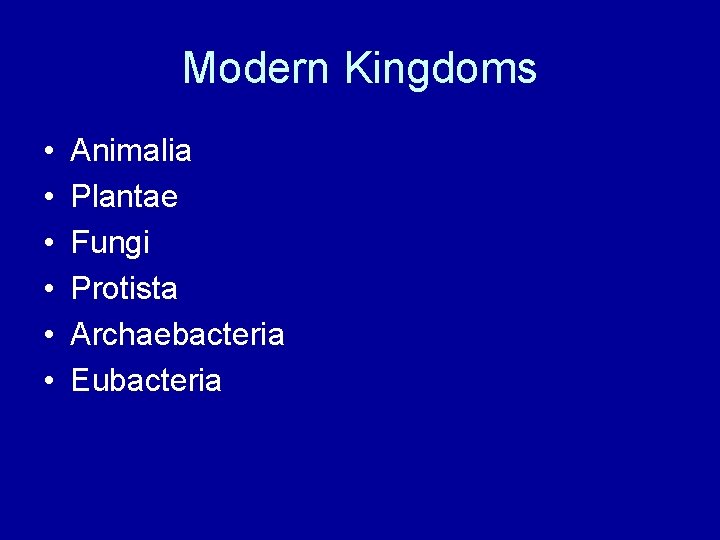 Modern Kingdoms

• Animalia
• Plantae
• Fungi
• Protista
• Archaebacteria
• Eubacteria